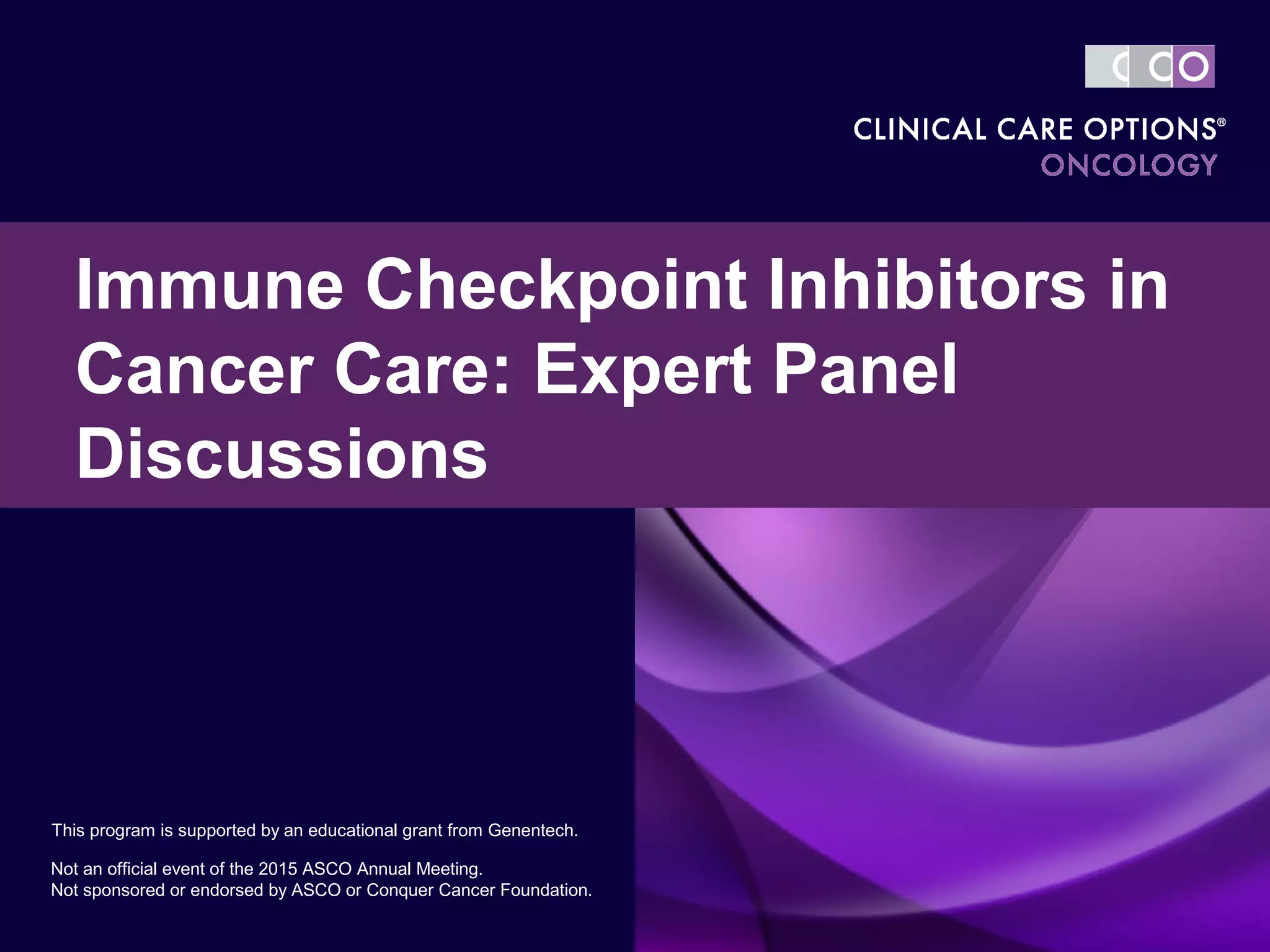 CCO

CLINICAL CARE OPTIONS®
ONCOLOGY

Immune Checkpoint Inhibitors in Cancer Care: Expert Panel Discussions

This program is supported by an educational grant from Genentech.

Not an official event of the 2015 ASCO Annual Meeting.
Not sponsored or endorsed by ASCO or Conquer Cancer Foundation.